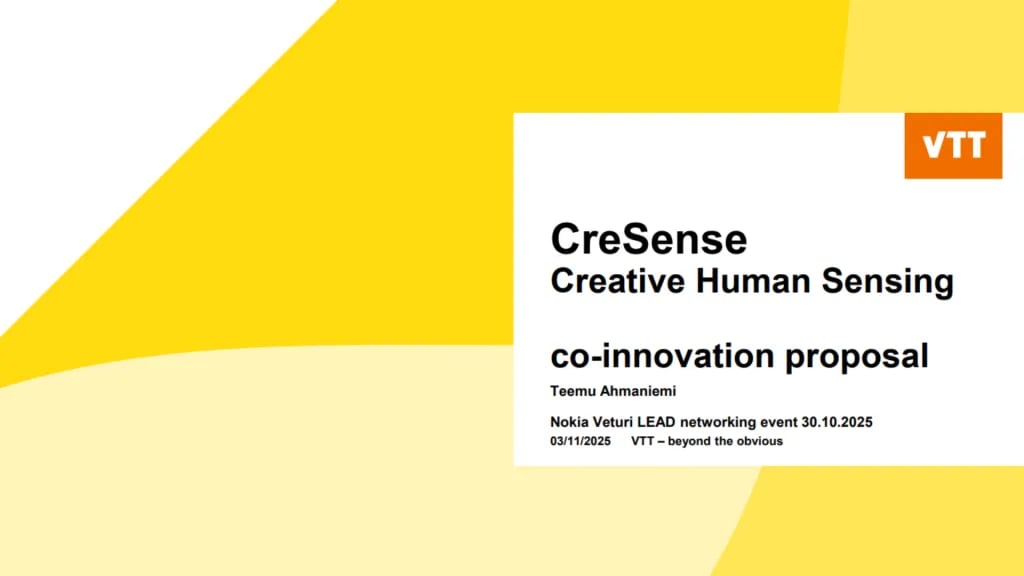 VTT

CreSense
Creative Human Sensing

co-innovation proposal

Teemu Ahmaniemi

Nokia Veturi LEAD networking event 30.10.2025

03/11/2025 VTT – beyond the obvious